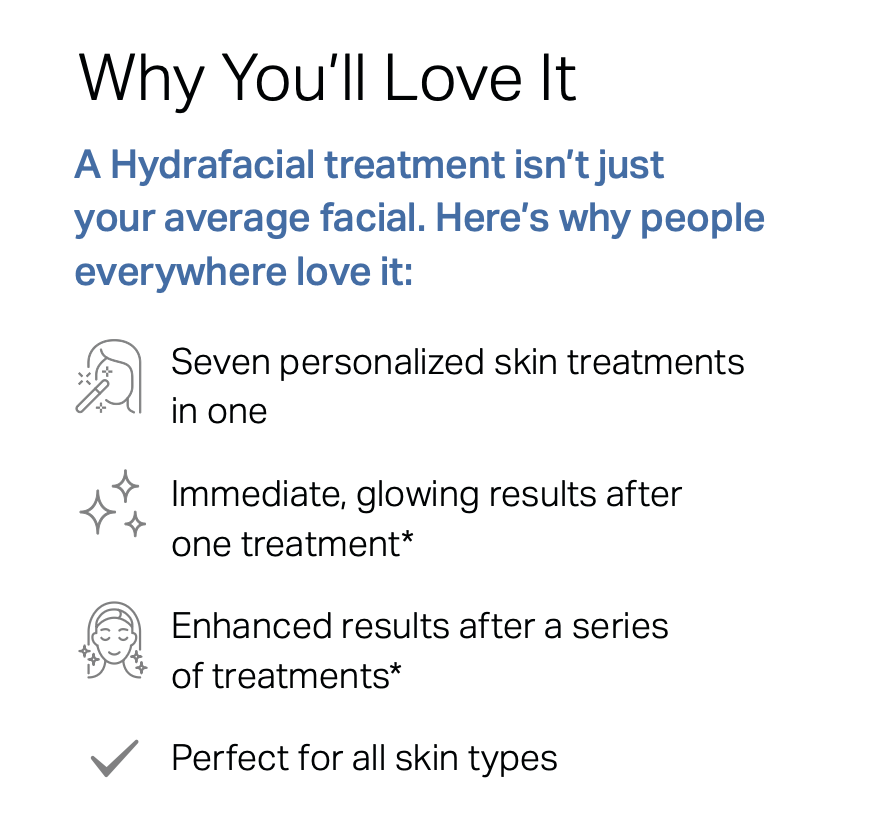 Why You'll Love It

A Hydrafacial treatment isn't just your average facial. Here's why people everywhere love it:

Seven personalized skin treatments in one

Immediate, glowing results after one treatment*

Enhanced results after a series of treatments*

Perfect for all skin types